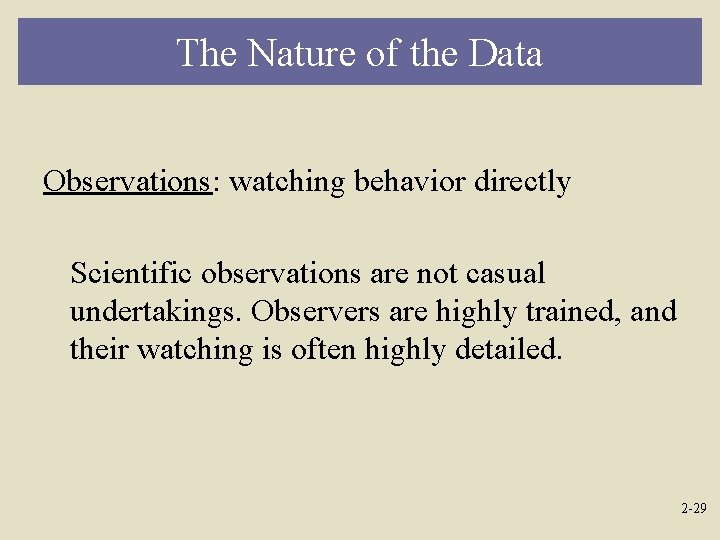 The Nature of the Data

Observations: watching behavior directly

Scientific observations are not casual undertakings. Observers are highly trained, and their watching is often highly detailed.

2-29